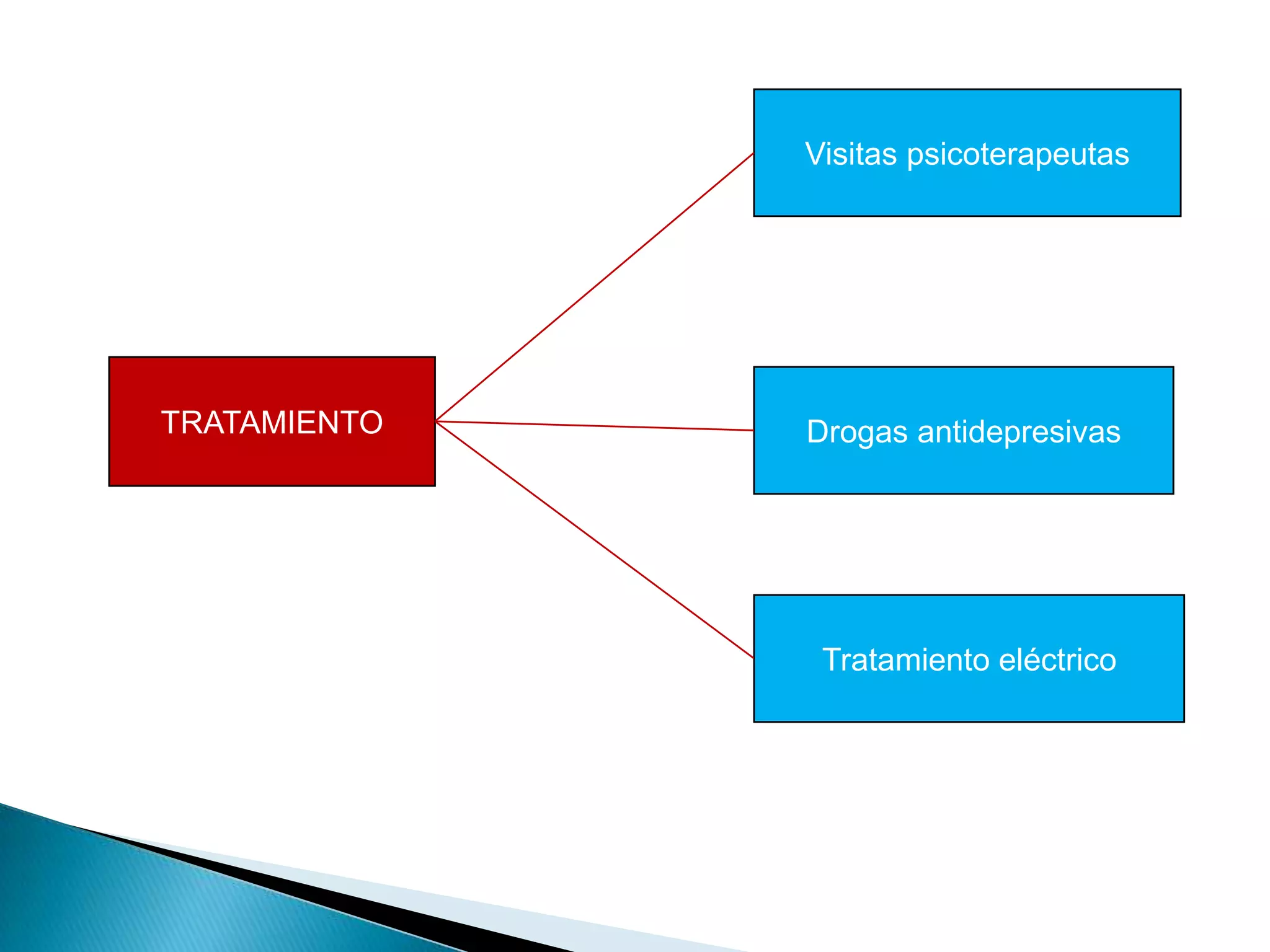 TRATAMIENTO

Visitas psicoterapeutas

Drogas antidepresivas

Tratamiento eléctrico